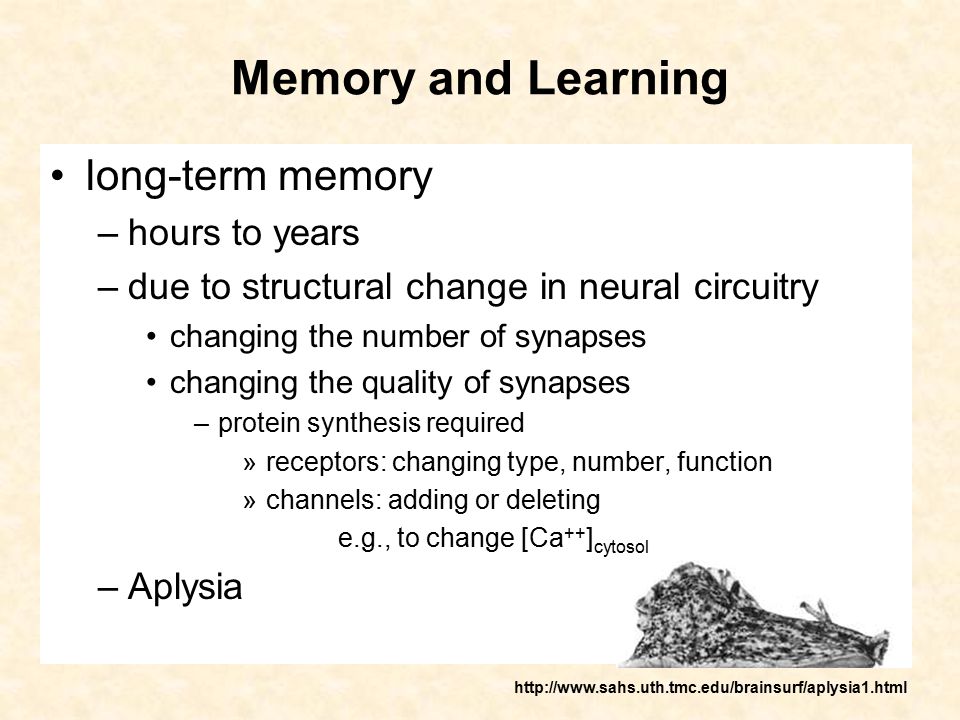 Memory and Learning

• long-term memory
– hours to years
– due to structural change in neural circuitry
• changing the number of synapses
• changing the quality of synapses
– protein synthesis required
» receptors: changing type, number, function
» channels: adding or deleting
e.g., to change $[Ca^{++}]_{cytosol}$
– Aplysia

http://www.sahs.uth.tmc.edu/brainsurf/aplysia1.html